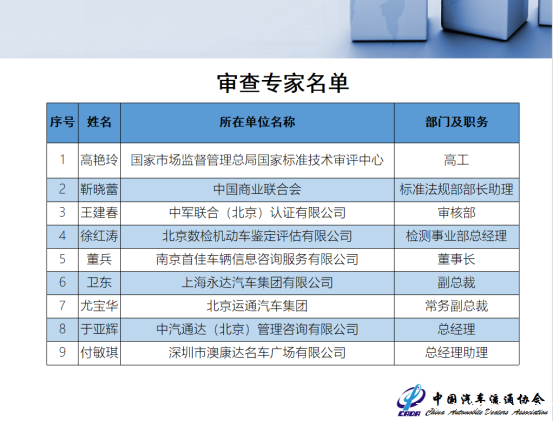 审查专家名单

| 序号 | 姓名 | 所在单位名称 | 部门及职务 |
|---|---|---|---|
| 1 | 高艳玲 | 国家市场监督管理总局国家标准技术审评中心 | 高工 |
| 2 | 靳晓蕾 | 中国商业联合会 | 标准法规部部长助理 |
| 3 | 王建春 | 中军联合（北京）认证有限公司 | 审核部 |
| 4 | 徐红涛 | 北京数检机动车鉴定评估有限公司 | 检测事业部总经理 |
| 5 | 董兵 | 南京首佳车辆信息咨询服务有限公司 | 董事长 |
| 6 | 卫东 | 上海永达汽车集团有限公司 | 副总裁 |
| 7 | 尤宝华 | 北京运通汽车集团 | 常务副总裁 |
| 8 | 于亚辉 | 中汽通达（北京）管理咨询有限公司 | 总经理 |
| 9 | 付敏琪 | 深圳市澳康达名车广场有限公司 | 总经理助理 |

CADA 中国汽车流通协会 China Automobile Dealers Association